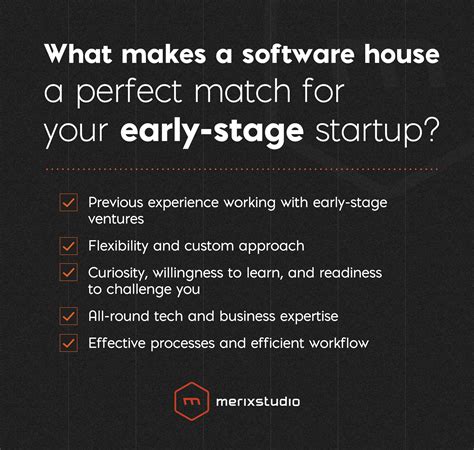 What makes a software house a perfect match for your early-stage startup?

Previous experience working with early-stage ventures

Flexibility and custom approach

Curiosity, willingness to learn, and readiness to challenge you

All-round tech and business expertise

Effective processes and efficient workflow

merixstudio